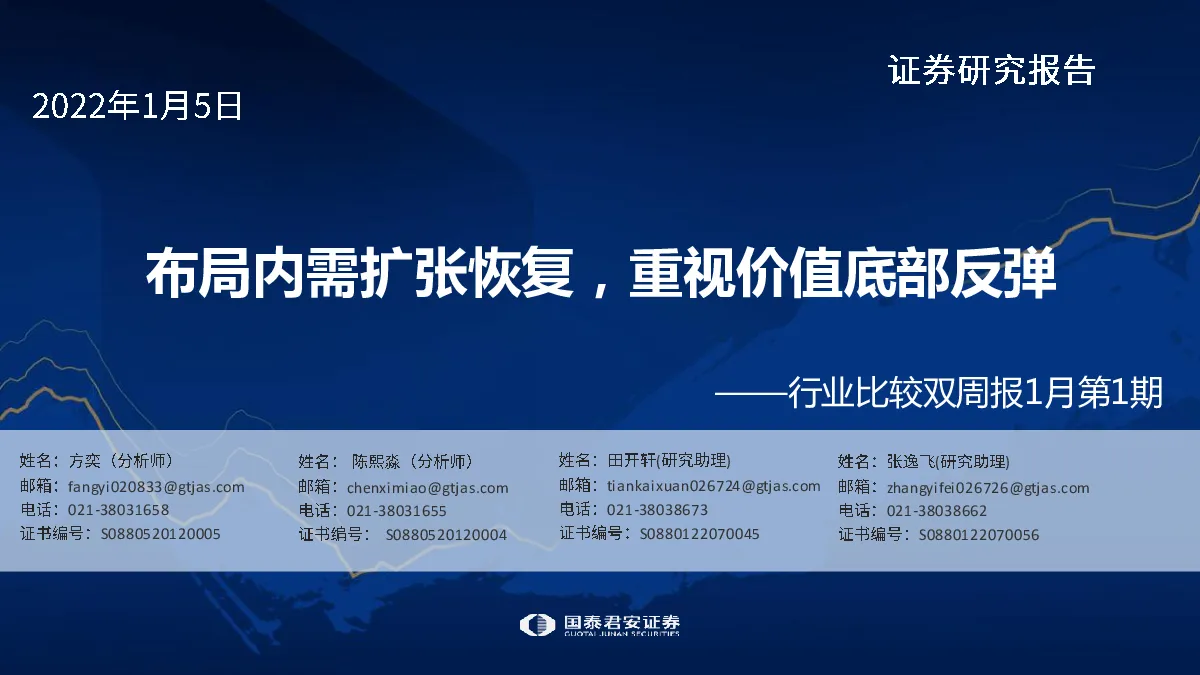 证券研究报告

2022年1月5日

布局内需扩张恢复，重视价值底部反弹

——行业比较双周报1月第1期

姓名：方奕（分析师）
邮箱：fangyi020833@gtjas.com
电话：021-38031658
证书编号：S0880520120005

姓名：陈熙淼（分析师）
邮箱：chenximiao@gtjas.com
电话：021-38031655
证书编号：S0880520120004

姓名：田开轩(研究助理)
邮箱：tiankaixuan026724@gtjas.com
电话：021-38038673
证书编号：S0880122070045

姓名：张逸飞(研究助理)
邮箱：zhangyifei026726@gtjas.com
电话：021-38038662
证书编号：S0880122070056

国泰君安证券
GUOTAI JUNAN SECURITIES